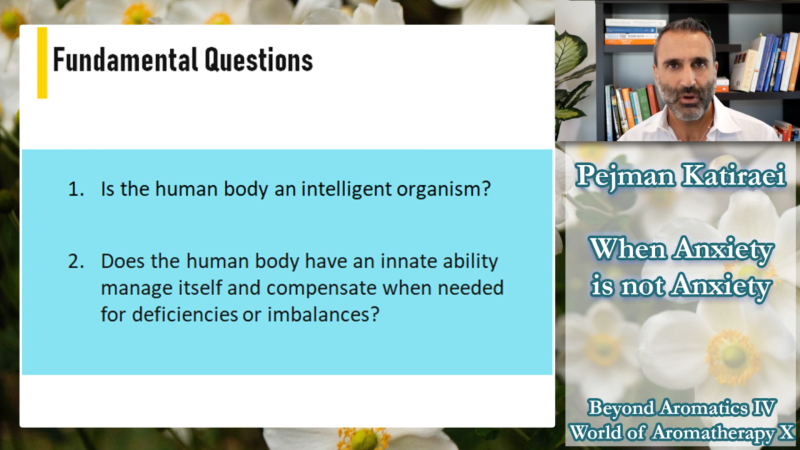 Fundamental Questions

1. Is the human body an intelligent organism?

2. Does the human body have an innate ability manage itself and compensate when needed for deficiencies or imbalances?

Pejman Katiraei

When Anxiety is not Anxiety

Beyond Aromatics IV
World of Aromatherapy X